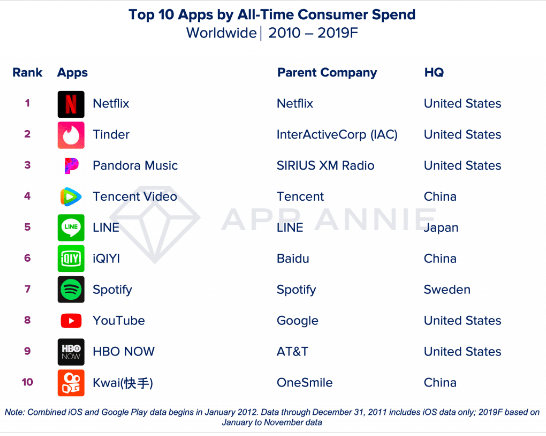 Top 10 Apps by All-Time Consumer Spend
Worldwide | 2010 – 2019F

| Rank | Apps | Parent Company | HQ |
|---|---|---|---|
| 1 | Netflix | Netflix | United States |
| 2 | Tinder | InterActiveCorp (IAC) | United States |
| 3 | Pandora Music | SIRIUS XM Radio | United States |
| 4 | Tencent Video | Tencent | China |
| 5 | LINE | LINE | Japan |
| 6 | iQIYI | Baidu | China |
| 7 | Spotify | Spotify | Sweden |
| 8 | YouTube | Google | United States |
| 9 | HBO NOW | AT&T | United States |
| 10 | Kwai(快手) | OneSmile | China |

APP ANNIE

Note: Combined iOS and Google Play data begins in January 2012. Data through December 31, 2011 includes iOS data only; 2019F based on January to November data